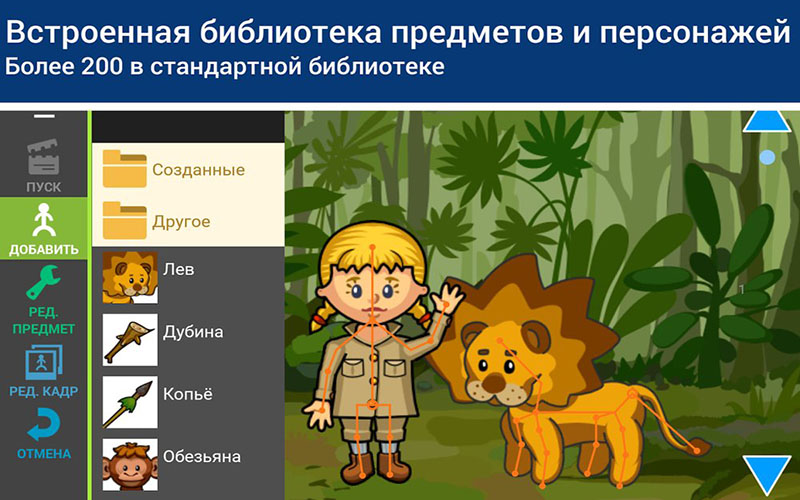 Встроенная библиотека предметов и персонажей
Более 200 в стандартной библиотеке

ПУСК
ДОБАВИТЬ
РЕД. ПРЕДМЕТ
РЕД. КАДР
ОТМЕНА

Созданные
Другое
Лев
Дубина
Копьё
Обезьяна